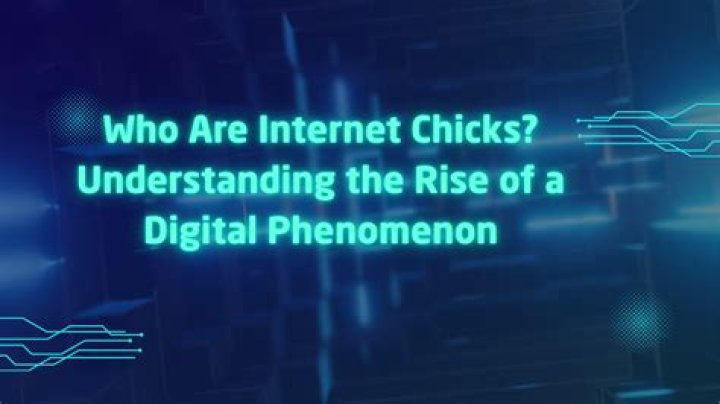 Who Are Internet Chicks? Understanding the Rise of a Digital Phenomenon